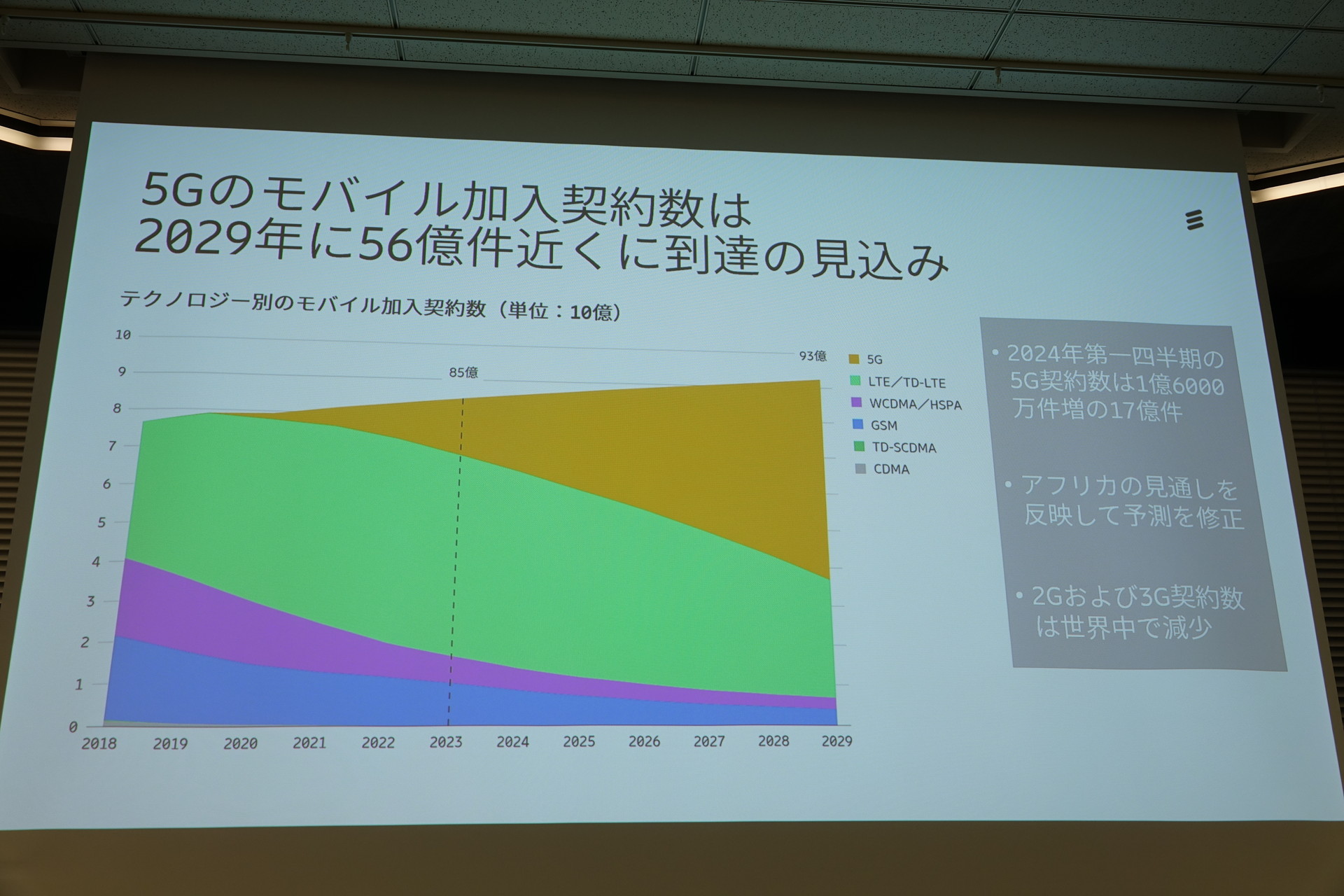 5Gのモバイル加入契約数は
2029年に56億件近くに到達の見込み

テクノロジー別のモバイル加入契約数（単位：10億）

10
9
8
7
6
5
4
3
2
1
0

85億
93億

2018 2019 2020 2021 2022 2023 2024 2025 2026 2027 2028 2029

5G
LTE／TD-LTE
WCDMA／HSPA
GSM
TD-SCDMA
CDMA

• 2024年第一四半期の5G契約数は1億6000万件増の17億件

• アフリカの見通しを反映して予測を修正

• 2Gおよび3G契約数は世界中で減少